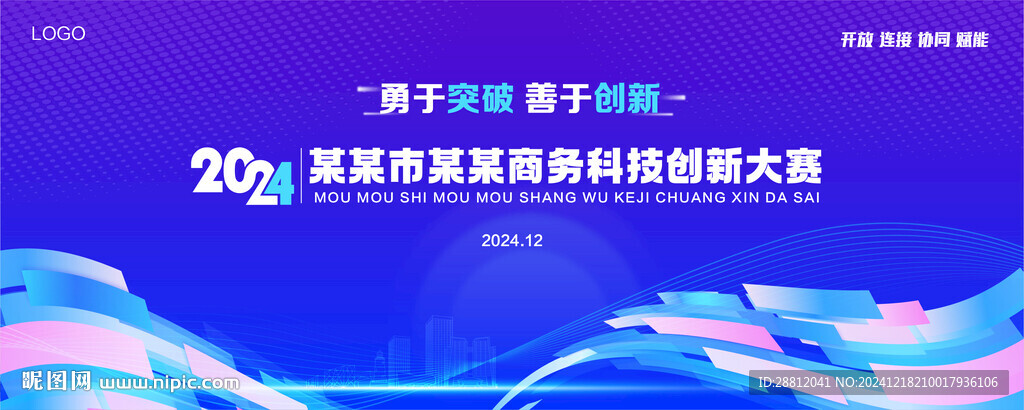 LOGO

开放 连接 协同 赋能

勇于突破 善于创新

2024 某某市某某商务科技创新大赛
MOU MOU SHI MOU MOU SHANG WU KEJI CHUANG XIN DA SAI

2024.12

昵图网 www.nipic.com

ID:28812041 NO:20241218210017936106